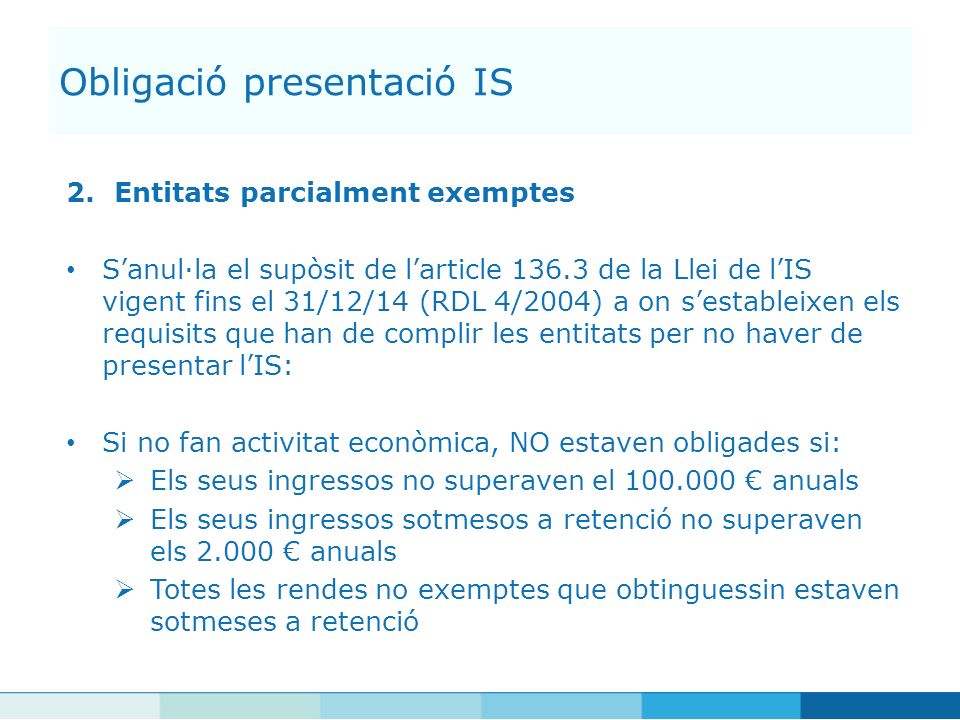 Obligació presentació IS

2. Entitats parcialment exemptes

• S'anul·la el supòsit de l'article 136.3 de la Llei de l'IS vigent fins el 31/12/14 (RDL 4/2004) a on s'estableixen els requisits que han de complir les entitats per no haver de presentar l'IS:

• Si no fan activitat econòmica, NO estaven obligades si:
➢ Els seus ingressos no superaven el 100.000 € anuals
➢ Els seus ingressos sotmesos a retenció no superaven els 2.000 € anuals
➢ Totes les rendes no exemptes que obtinguessin estaven sotmeses a retenció